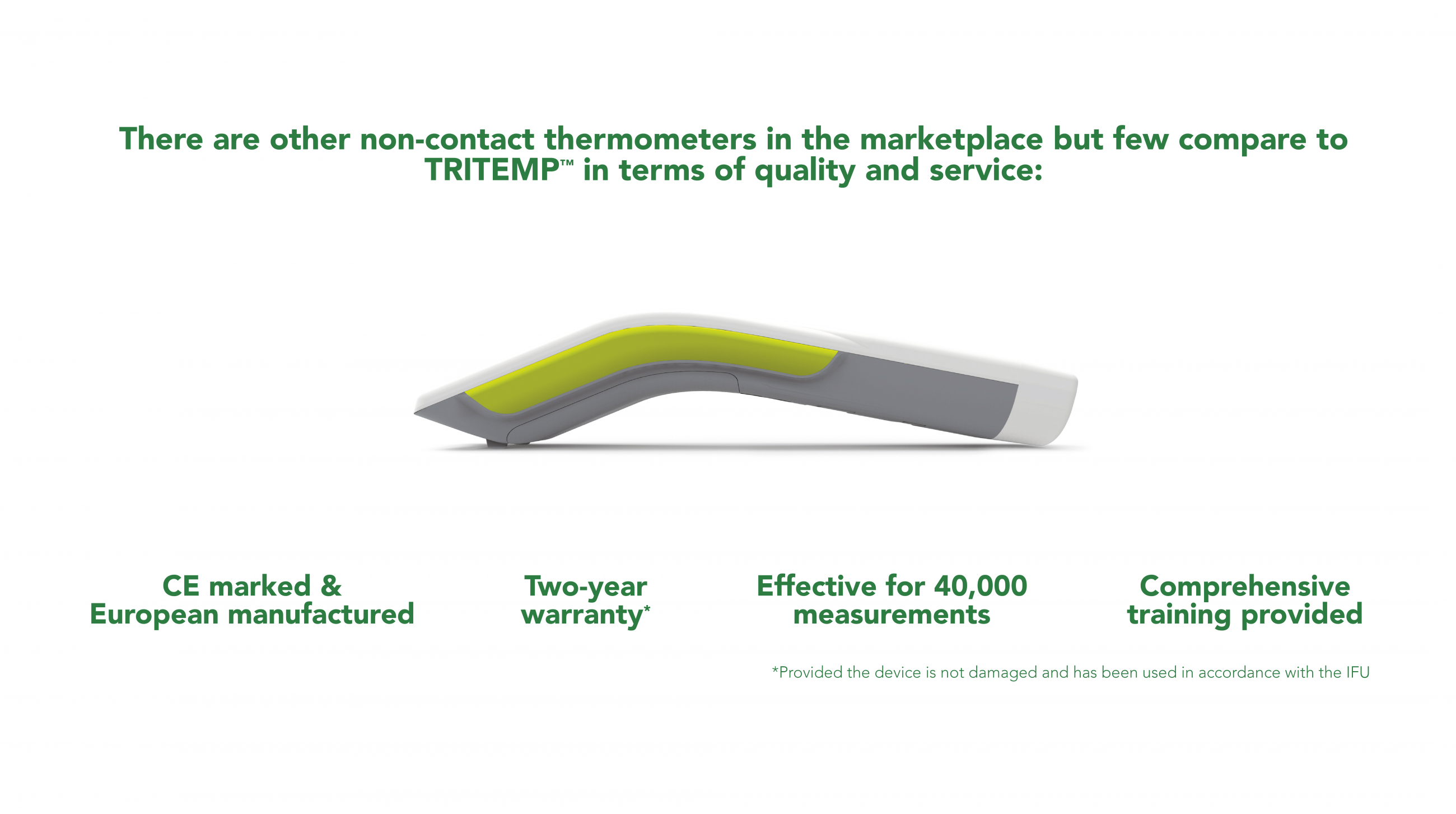 There are other non-contact thermometers in the marketplace but few compare to TRITEMP™ in terms of quality and service:

CE marked & European manufactured

Two-year warranty*

Effective for 40,000 measurements

Comprehensive training provided

*Provided the device is not damaged and has been used in accordance with the IFU